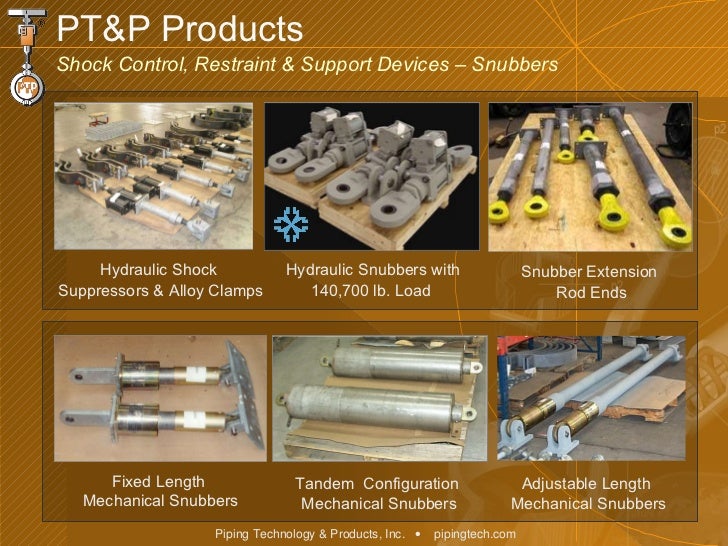 PT&P Products

Shock Control, Restraint & Support Devices – Snubbers

Hydraulic Shock Suppressors & Alloy Clamps

Hydraulic Snubbers with 140,700 lb. Load

Snubber Extension Rod Ends

Fixed Length Mechanical Snubbers

Tandem Configuration Mechanical Snubbers

Adjustable Length Mechanical Snubbers

Piping Technology & Products, Inc. • pipingtech.com